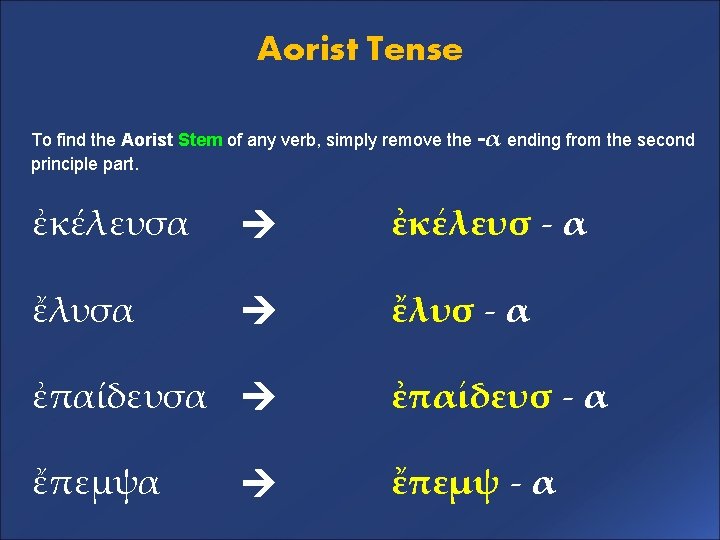 Aorist Tense

To find the Aorist Stem of any verb, simply remove the -α ending from the second principle part.

ἐκέλευσα → ἐκέλευσ - α

ἔλυσα → ἔλυσ - α

ἐπαίδευσα → ἐπαίδευσ - α

ἔπεμψα → ἔπεμψ - α